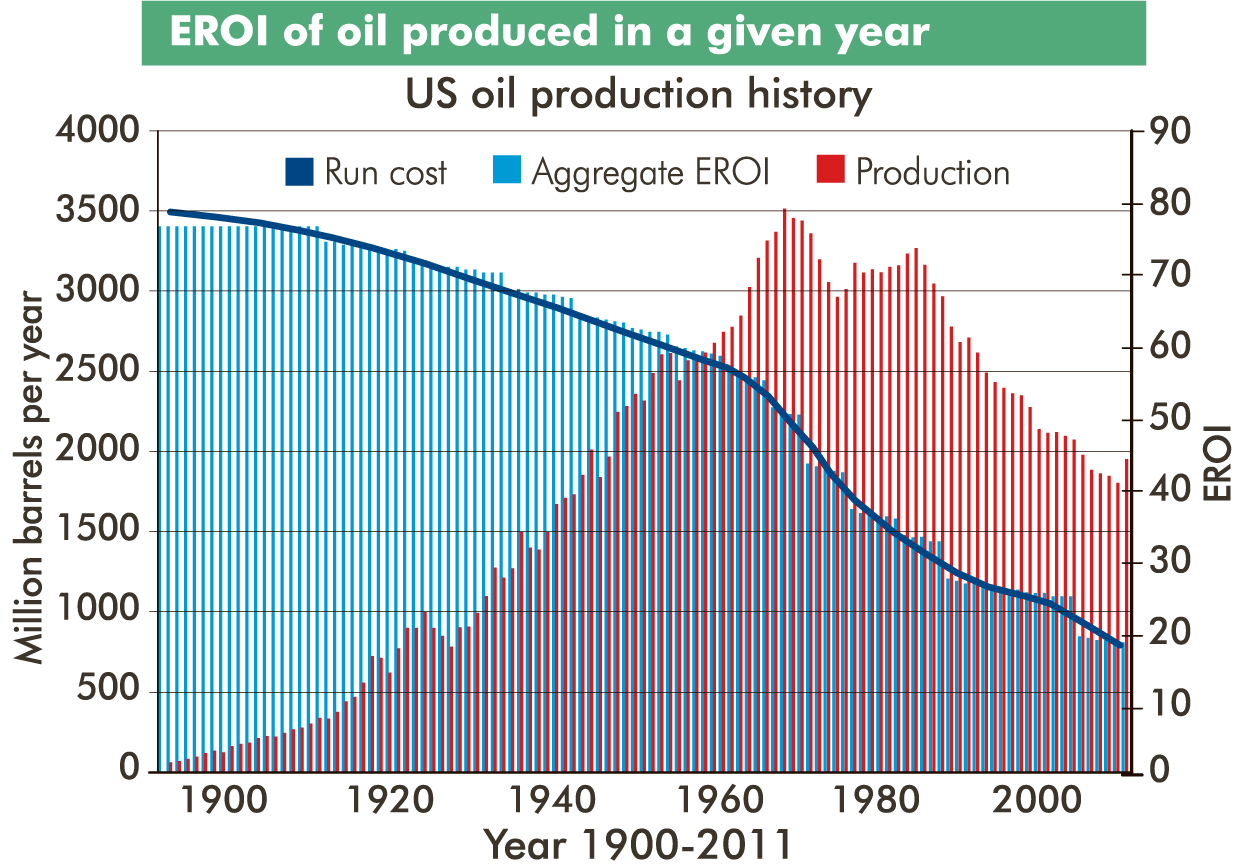 EROI of oil produced in a given year

US oil production history

Run cost
Aggregate EROI
Production

Million barrels per year

4000
3500
3000
2500
2000
1500
1000
500
0

90
80
70
60
50
40
30
20
10
0

EROI

1900
1920
1940
1960
1980
2000

Year 1900-2011